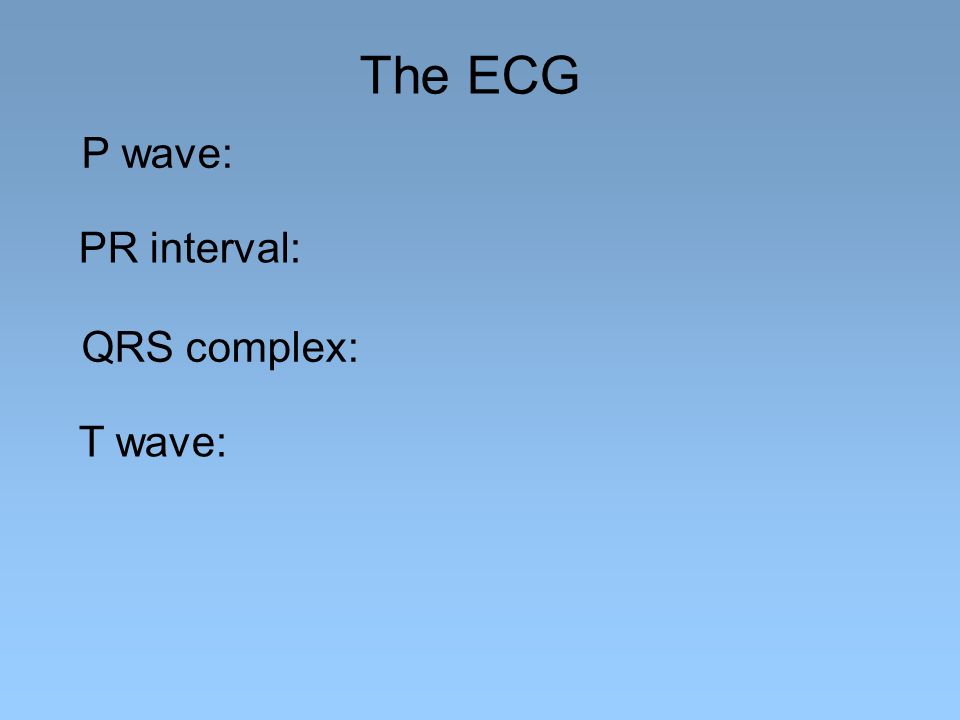 The ECG

P wave:

PR interval:

QRS complex:

T wave: